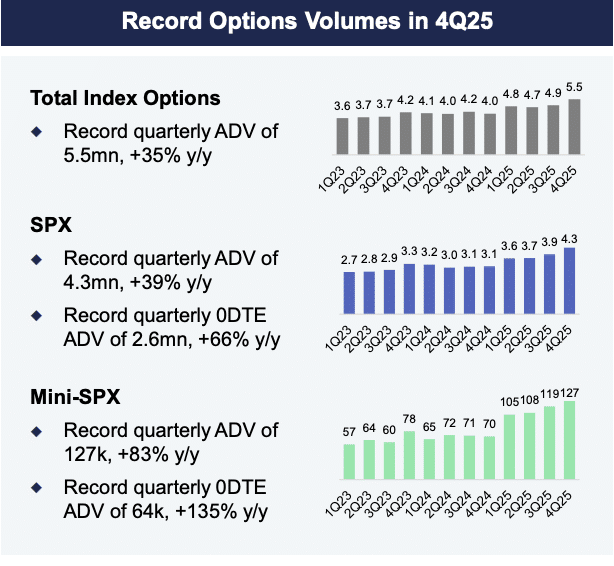 Record Options Volumes in 4Q25

Total Index Options

◆ Record quarterly ADV of 5.5mn, +35% y/y

3.6 3.7 3.7 4.2 4.1 4.0 4.2 4.0 4.8 4.7 4.9 5.5

1Q23 2Q23 3Q23 4Q23 1Q24 2Q24 3Q24 4Q24 1Q25 2Q25 3Q25 4Q25

SPX

◆ Record quarterly ADV of 4.3mn, +39% y/y

◆ Record quarterly 0DTE ADV of 2.6mn, +66% y/y

2.7 2.8 2.9 3.3 3.2 3.0 3.1 3.1 3.6 3.7 3.9 4.3

1Q23 2Q23 3Q23 4Q23 1Q24 2Q24 3Q24 4Q24 1Q25 2Q25 3Q25 4Q25

Mini-SPX

◆ Record quarterly ADV of 127k, +83% y/y

◆ Record quarterly 0DTE ADV of 64k, +135% y/y

57 64 60 78 65 72 71 70 105 108 119 127

1Q23 2Q23 3Q23 4Q23 1Q24 2Q24 3Q24 4Q24 1Q25 2Q25 3Q25 4Q25